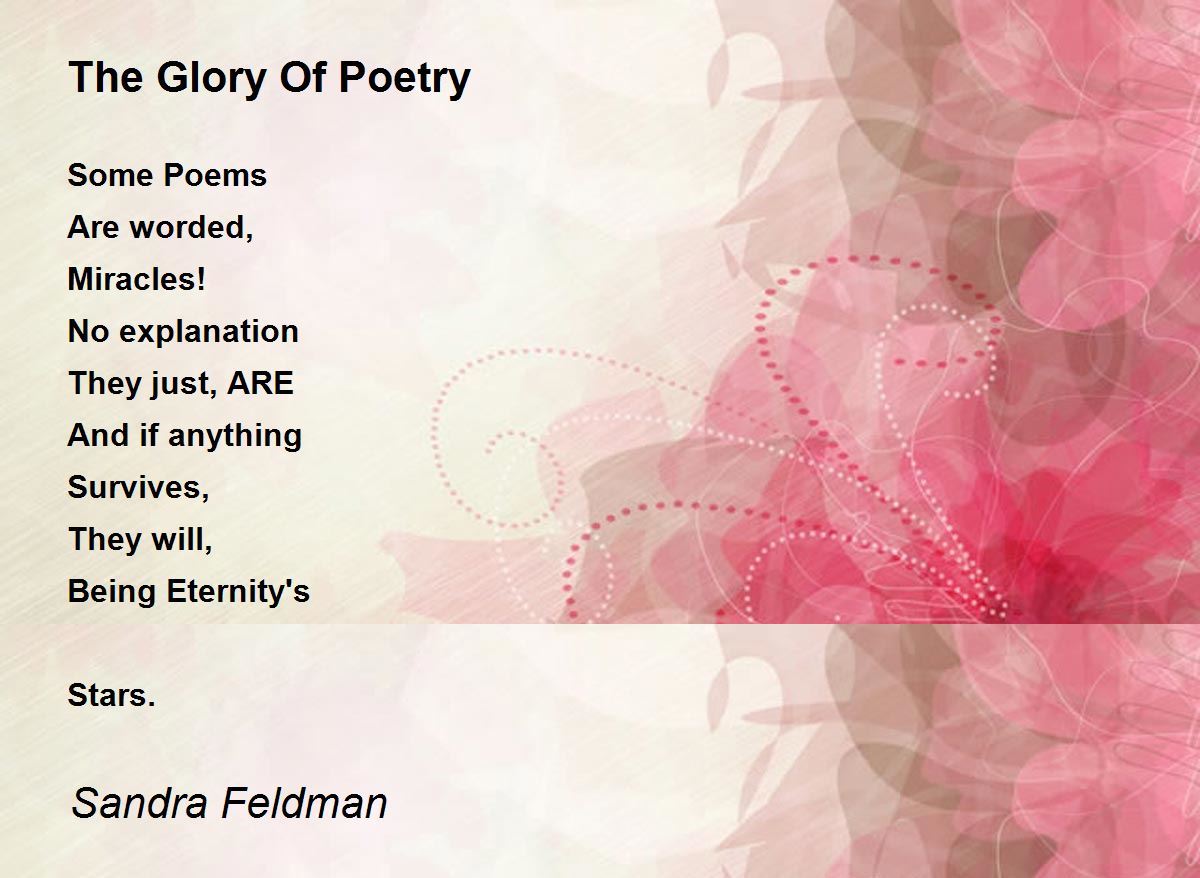 The Glory Of Poetry

Some Poems
Are worded,
Miracles!
No explanation
They just, ARE
And if anything
Survives,
They will,
Being Eternity's

Stars.

Sandra Feldman